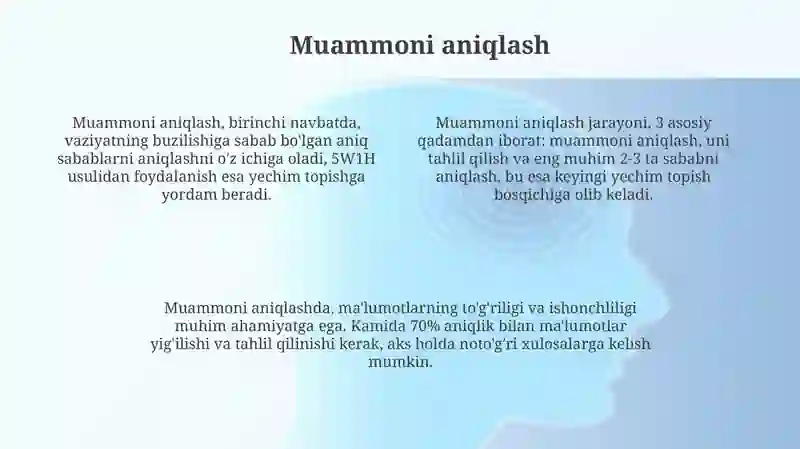 Muammoni aniqlash

Muammoni aniqlash, birinchi navbatda, vaziyatning buzilishiga sabab bo'lgan aniq sabablarni aniqlashni o'z ichiga oladi, 5W1H usulidan foydalanish esa yechim topishga yordam beradi.

Muammoni aniqlash jarayoni, 3 asosiy qadamdan iborat: muammoni aniqlash, uni tahlil qilish va eng muhim 2-3 ta sababni aniqlash, bu esa keyingi yechim topish bosqichiga olib keladi.

Muammoni aniqlashda, ma'lumotlarning to'g'riligi va ishonchliligi muhim ahamiyatga ega. Kamida 70% aniqlik bilan ma'lumotlar yig'ilishi va tahlil qilinishi kerak, aks holda noto'g'ri xulosalarga kelish mumkin.